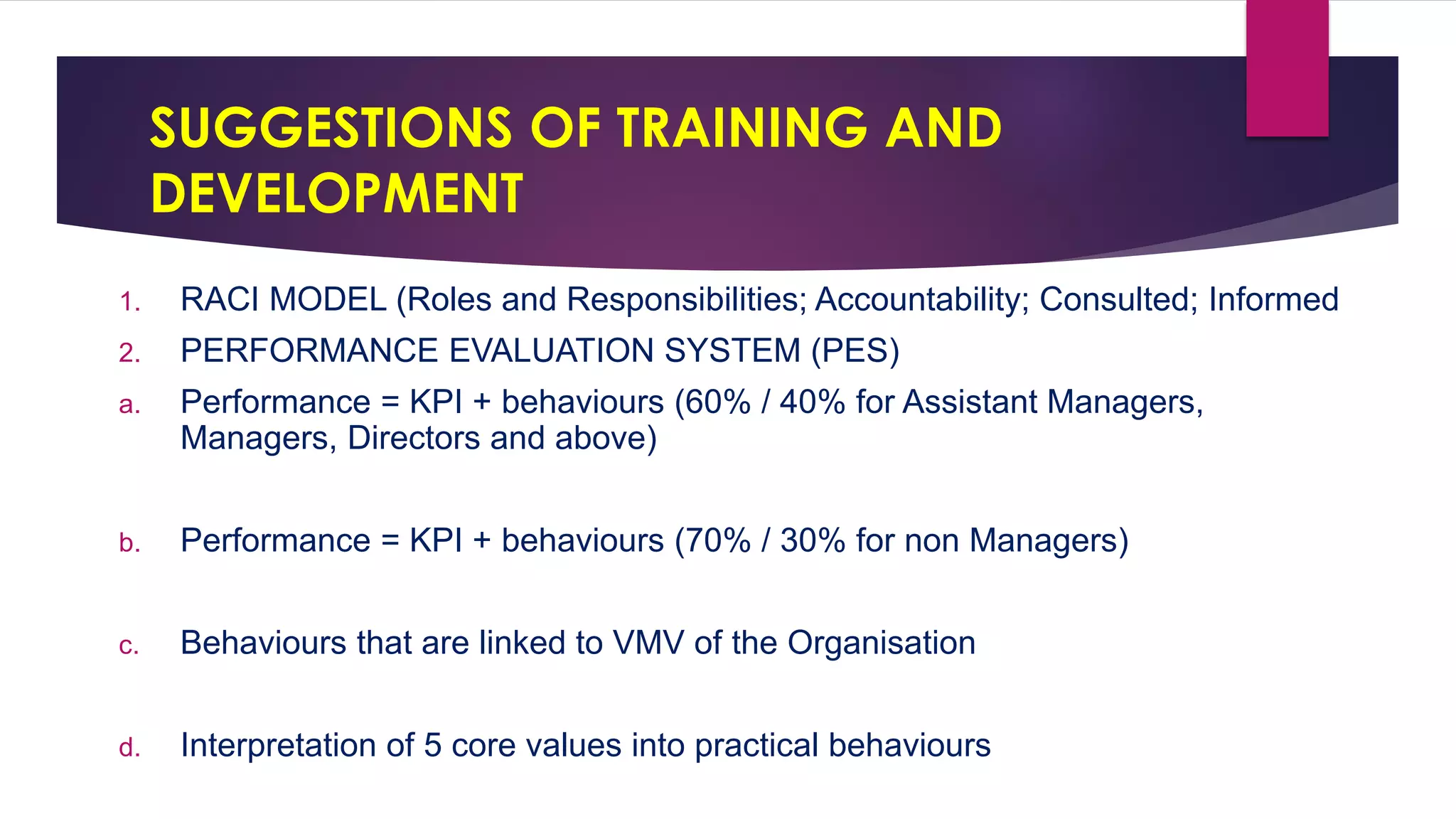 SUGGESTIONS OF TRAINING AND DEVELOPMENT

1. RACI MODEL (Roles and Responsibilities; Accountability; Consulted; Informed

2. PERFORMANCE EVALUATION SYSTEM (PES)

a. Performance = KPI + behaviours (60% / 40% for Assistant Managers, Managers, Directors and above)

b. Performance = KPI + behaviours (70% / 30% for non Managers)

c. Behaviours that are linked to VMV of the Organisation

d. Interpretation of 5 core values into practical behaviours